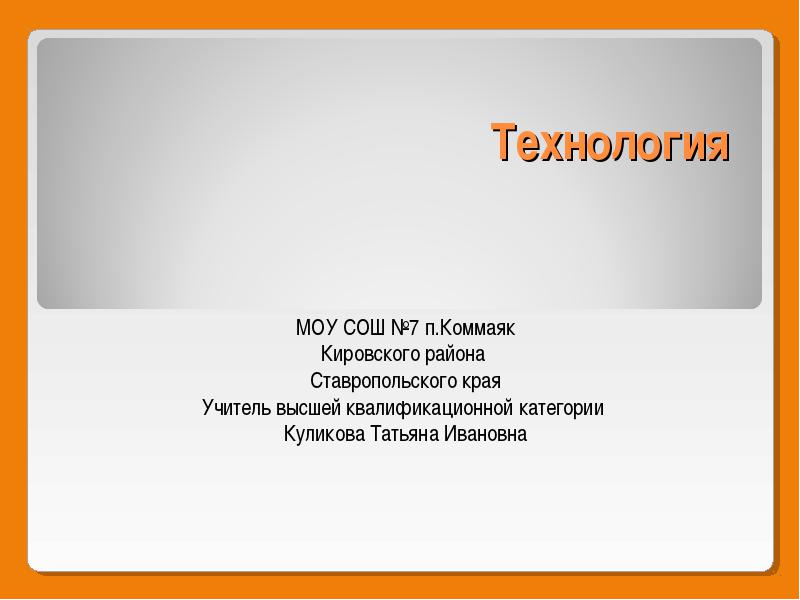 Технология

МОУ СОШ №7 п.Коммаяк
Кировского района
Ставропольского края
Учитель высшей квалификационной категории
Куликова Татьяна Ивановна